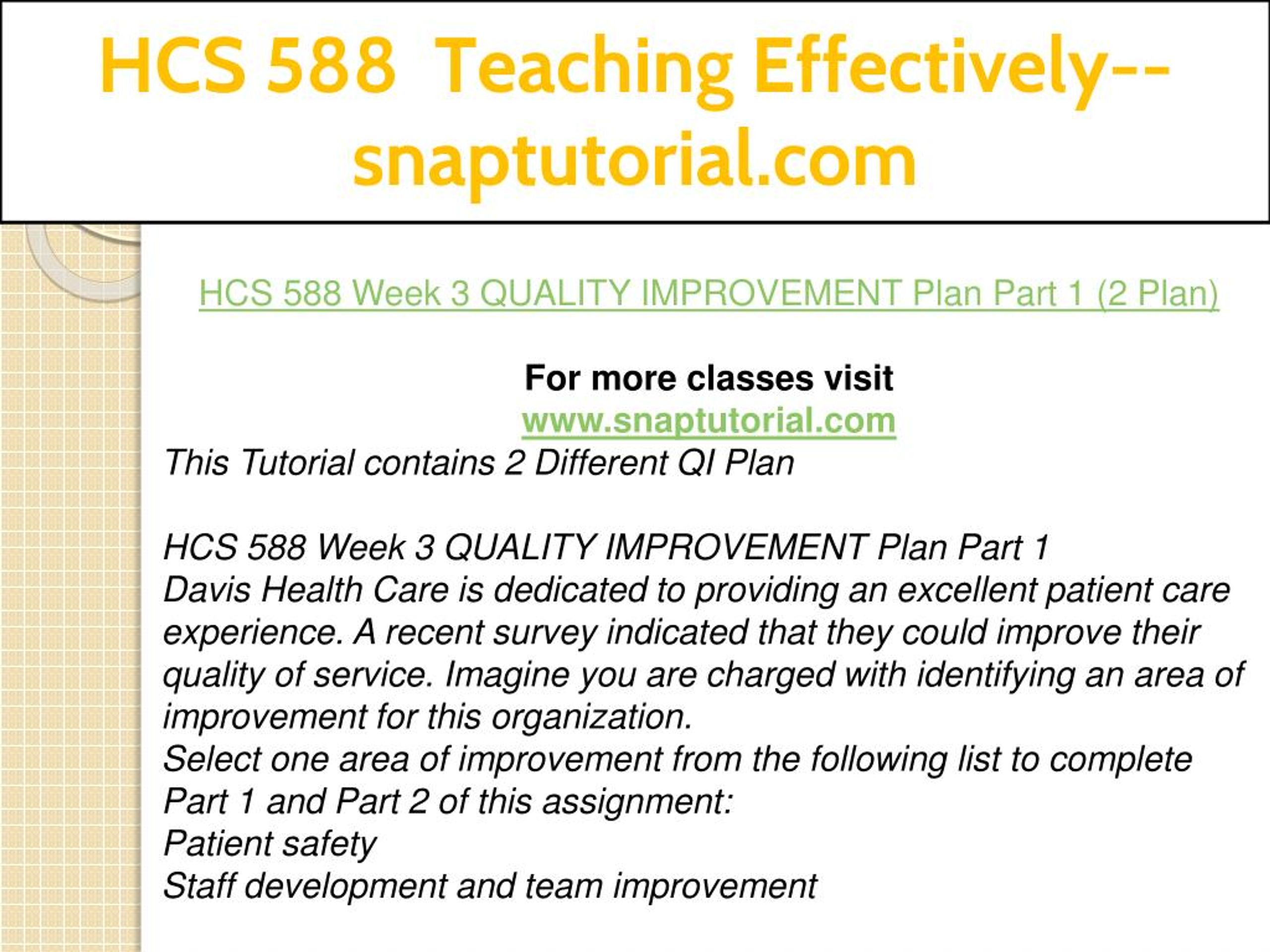 HCS 588 Teaching Effectively--snaptutorial.com

HCS 588 Week 3 QUALITY IMPROVEMENT Plan Part 1 (2 Plan)

For more classes visit
www.snaptutorial.com

This Tutorial contains 2 Different QI Plan

HCS 588 Week 3 QUALITY IMPROVEMENT Plan Part 1
Davis Health Care is dedicated to providing an excellent patient care experience. A recent survey indicated that they could improve their quality of service. Imagine you are charged with identifying an area of improvement for this organization.
Select one area of improvement from the following list to complete Part 1 and Part 2 of this assignment:
Patient safety
Staff development and team improvement